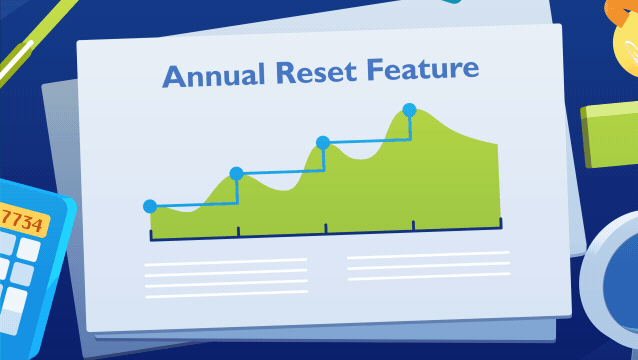 Annual Reset Feature

7734